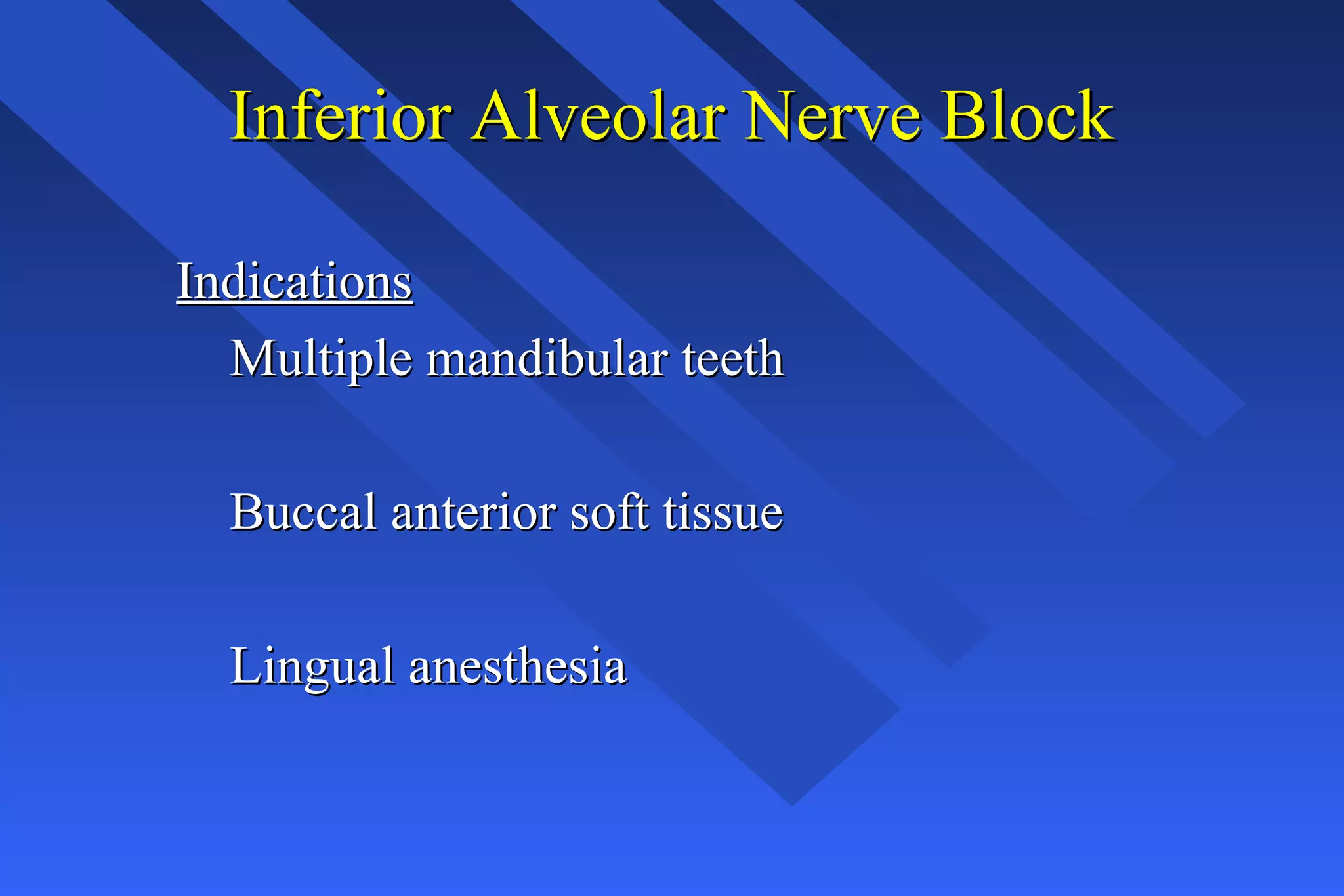 Inferior Alveolar Nerve Block

Indications

Multiple mandibular teeth

Buccal anterior soft tissue

Lingual anesthesia